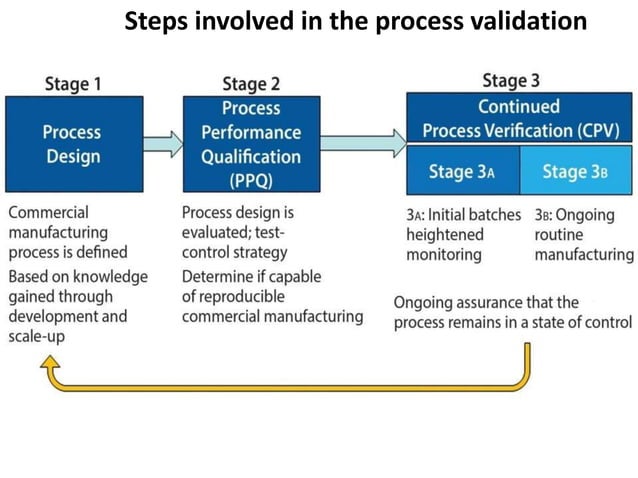 Steps involved in the process validation

Stage 1

Process Design

Commercial manufacturing process is defined

Based on knowledge gained through development and scale-up

Stage 2

Process Performance Qualification (PPQ)

Process design is evaluated; test-control strategy

Determine if capable of reproducible commercial manufacturing

Stage 3

Continued Process Verification (CPV)

Stage 3A

Stage 3B

3A: Initial batches heightened monitoring

3B: Ongoing routine manufacturing

Ongoing assurance that the process remains in a state of control